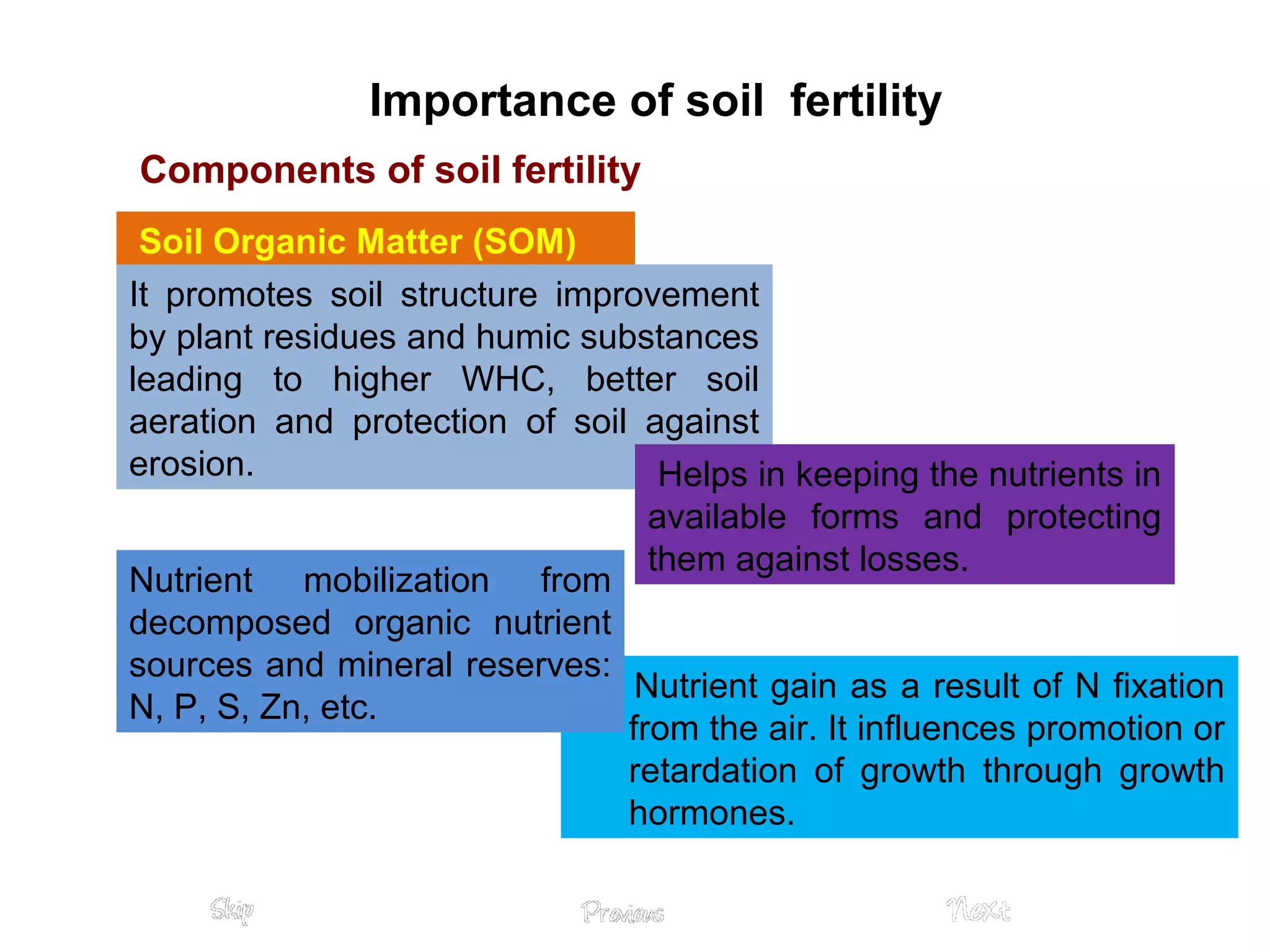 Importance of soil fertility

Components of soil fertility

Soil Organic Matter (SOM)

It promotes soil structure improvement by plant residues and humic substances leading to higher WHC, better soil aeration and protection of soil against erosion.

Helps in keeping the nutrients in available forms and protecting them against losses.

Nutrient mobilization from decomposed organic nutrient sources and mineral reserves: N, P, S, Zn, etc.

Nutrient gain as a result of N fixation from the air. It influences promotion or retardation of growth through growth hormones.

Skip

Previous

Next